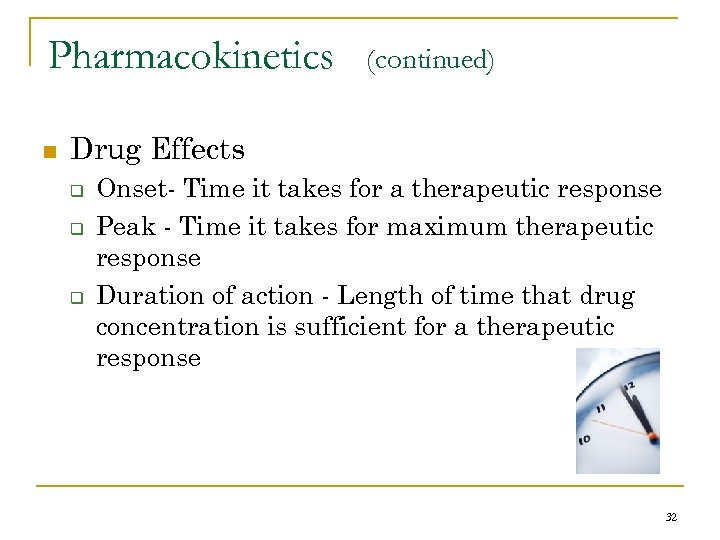 Pharmacokinetics (continued)

Drug Effects

Onset- Time it takes for a therapeutic response

Peak - Time it takes for maximum therapeutic response

Duration of action - Length of time that drug concentration is sufficient for a therapeutic response

12
11
10

32